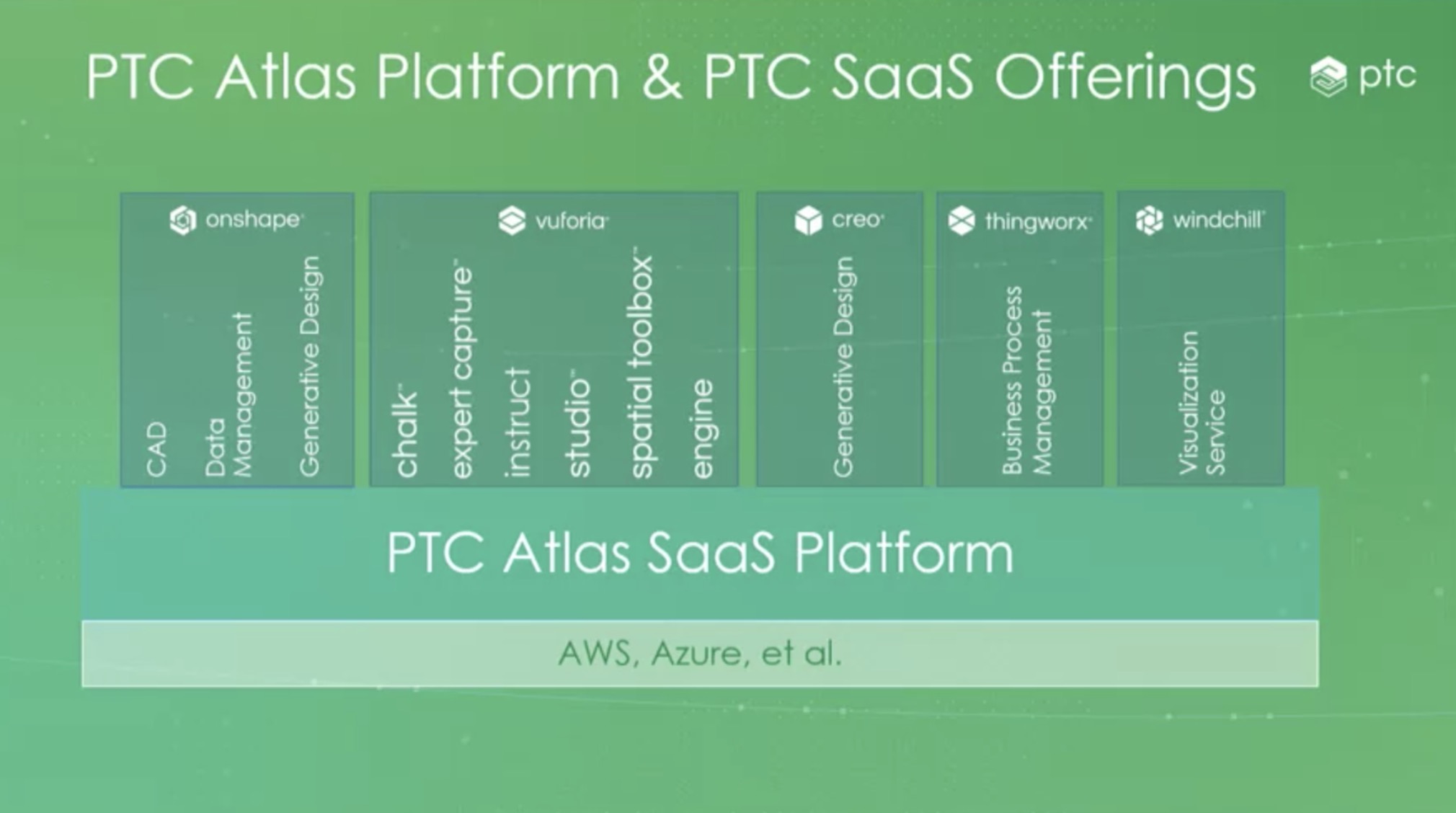 PTC Atlas Platform & PTC SaaS Offerings

ptc

onshape

CAD

Data Management

Generative Design

vuforia

chalk

expert capture

instruct

studio

spatial toolbox

engine

creo

Generative Design

thingworx

Business Process Management

windchill

Visualization Service

PTC Atlas SaaS Platform

AWS, Azure, et al.